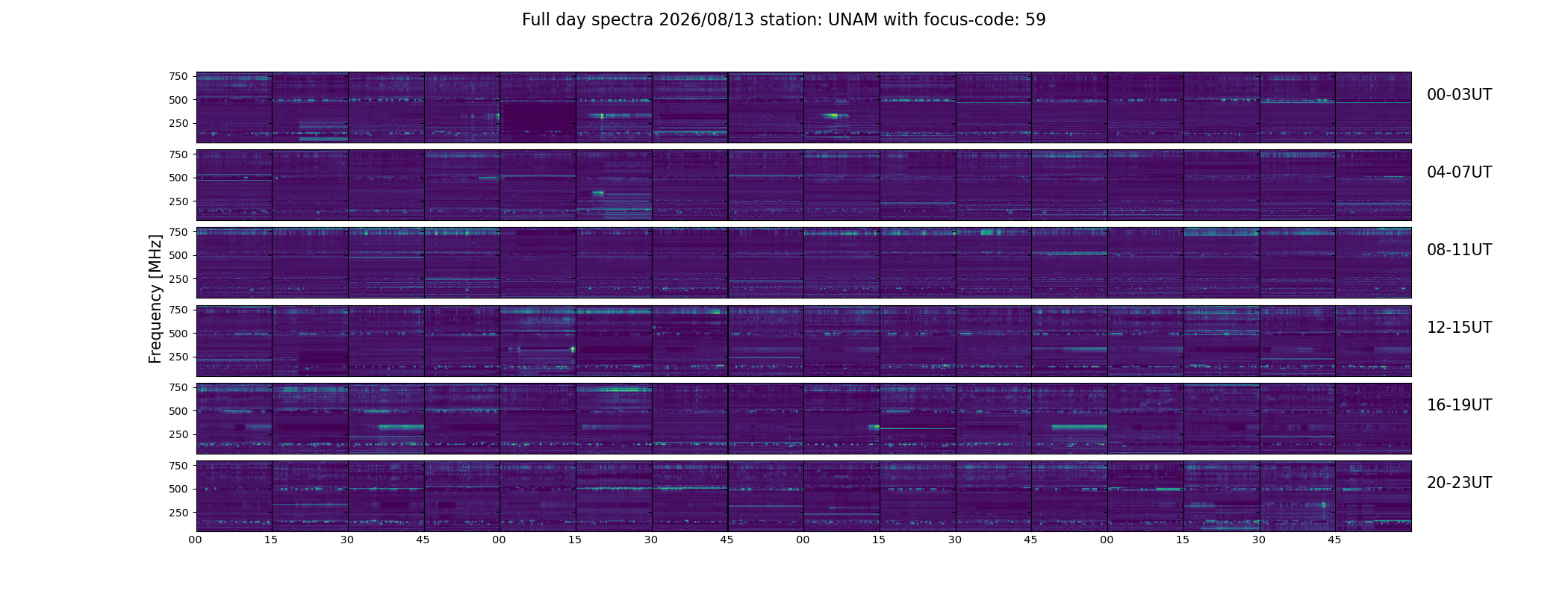 Full day spectra 2026/08/13 station: UNAM with focus-code: 59

Frequency [MHz]

750
500
250

00-03UT

750
500
250

04-07UT

750
500
250

08-11UT

750
500
250

12-15UT

750
500
250

16-19UT

750
500
250

20-23UT

00 15 30 45 00 15 30 45 00 15 30 45 00 15 30 45